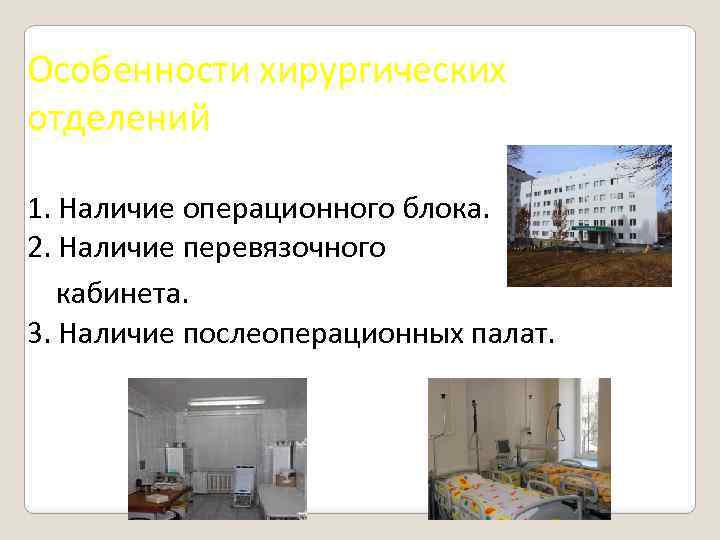 Особенности хирургических отделений

1. Наличие операционного блока.
2. Наличие перевязочного кабинета.
3. Наличие послеоперационных палат.